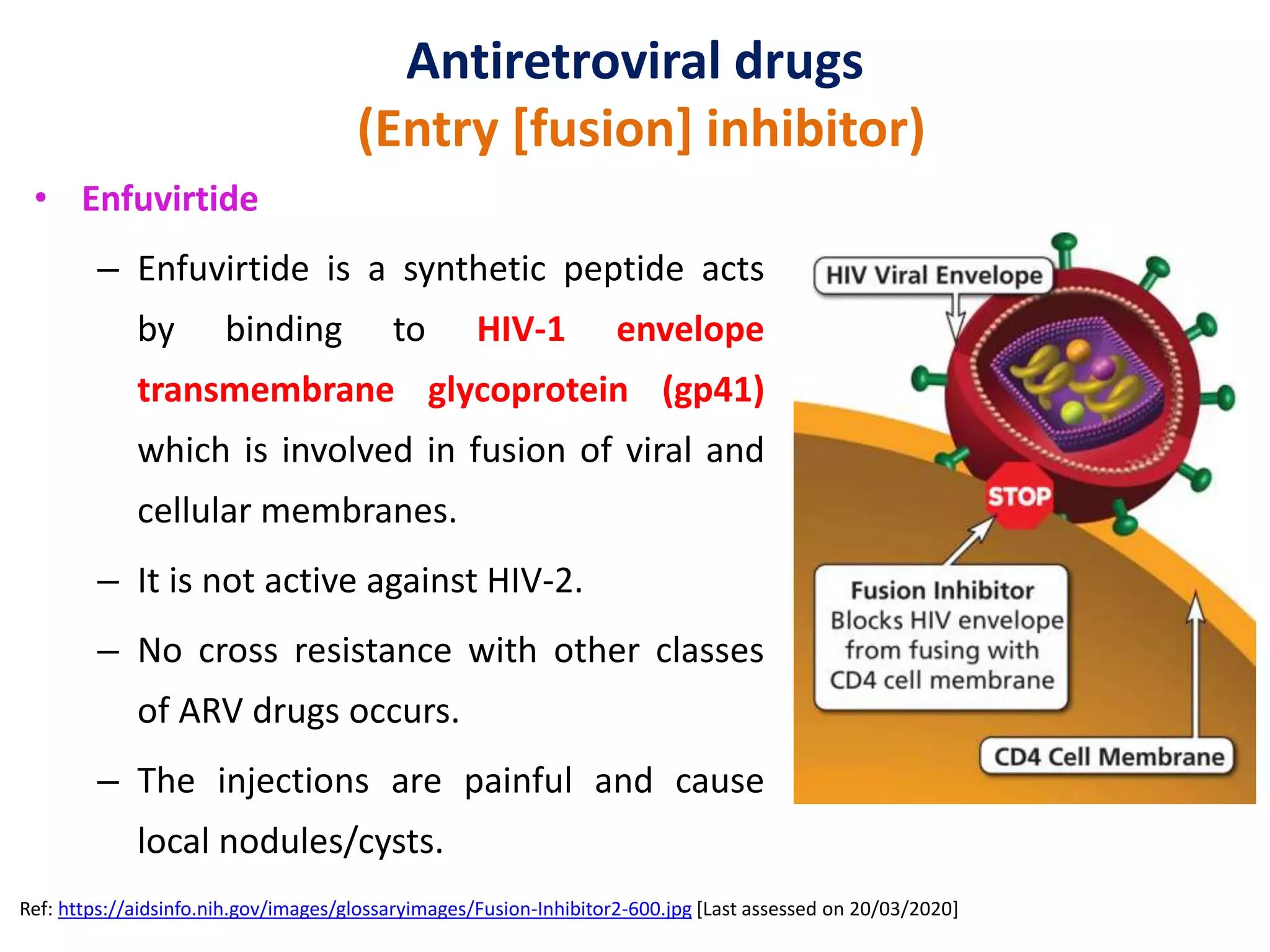 Antiretroviral drugs
(Entry [fusion] inhibitor)

• Enfuvirtide

– Enfuvirtide is a synthetic peptide acts by binding to HIV-1 envelope transmembrane glycoprotein (gp41) which is involved in fusion of viral and cellular membranes.

– It is not active against HIV-2.

– No cross resistance with other classes of ARV drugs occurs.

– The injections are painful and cause local nodules/cysts.

HIV Viral Envelope

STOP

Fusion Inhibitor
Blocks HIV envelope from fusing with CD4 cell membrane

CD4 Cell Membrane

Ref: https://aidsinfo.nih.gov/images/glossaryimages/Fusion-Inhibitor2-600.jpg [Last assessed on 20/03/2020]